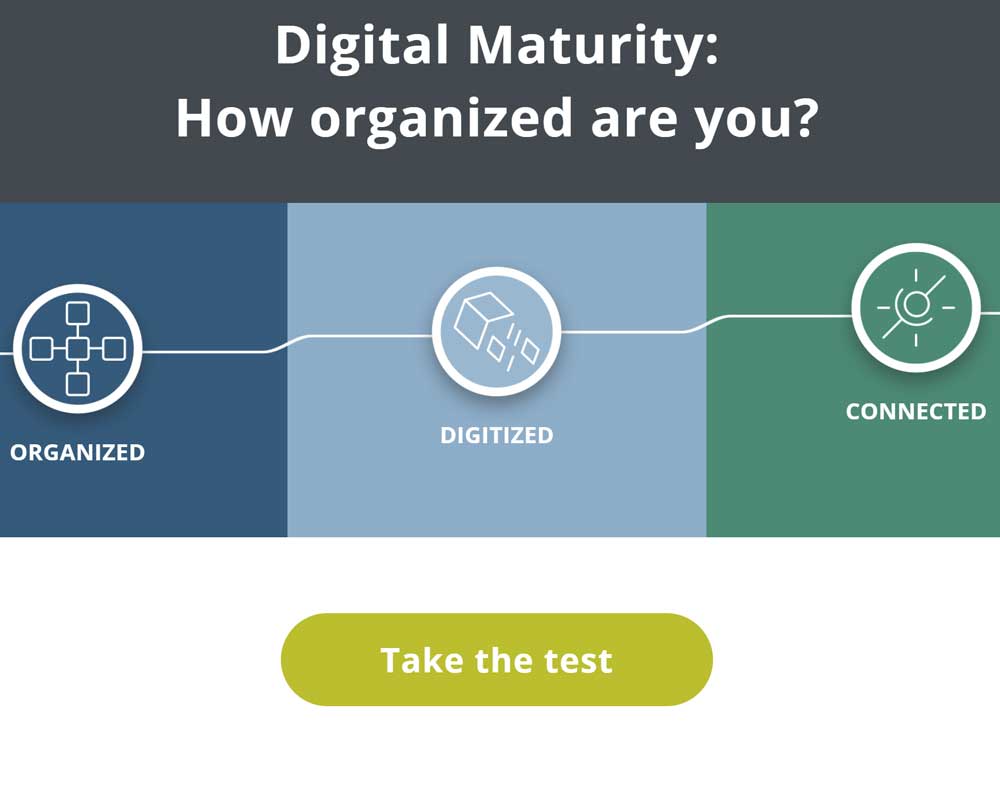 Digital Maturity:
How organized are you?

ORGANIZED

DIGITIZED

CONNECTED

Take the test